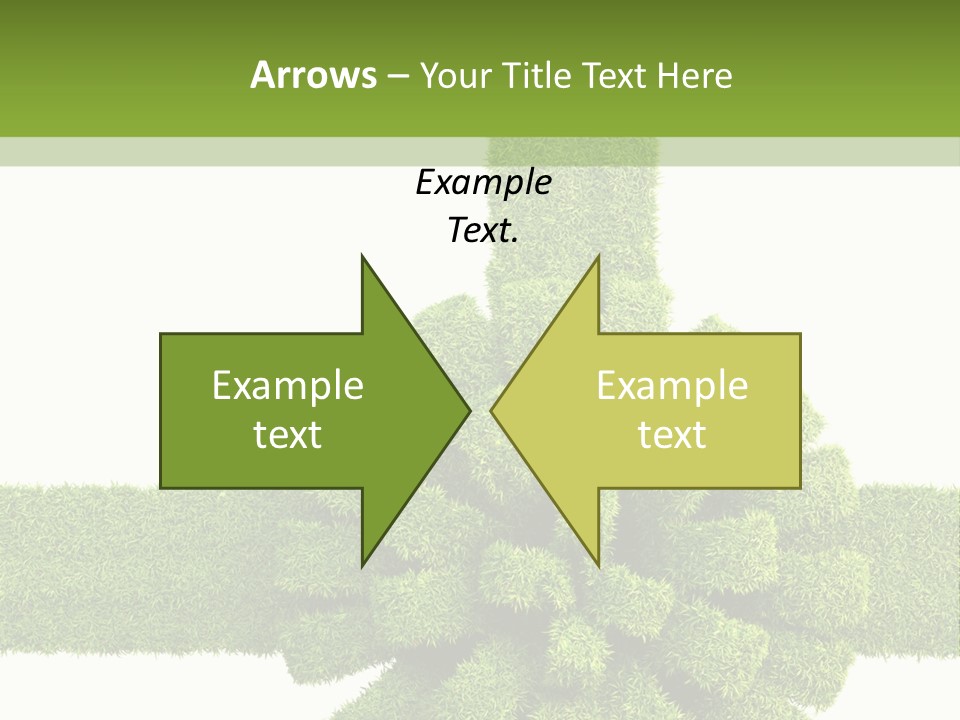 Arrows – Your Title Text Here

Example Text.

Example text

Example text